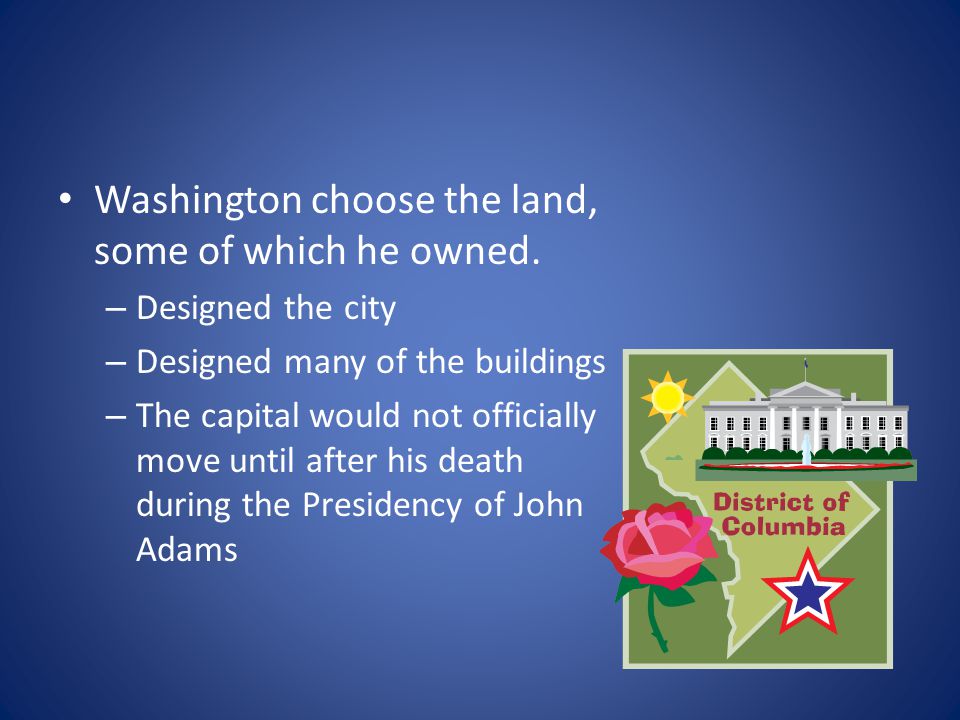 • Washington choose the land, some of which he owned.

– Designed the city

– Designed many of the buildings

– The capital would not officially move until after his death during the Presidency of John Adams

District of Columbia